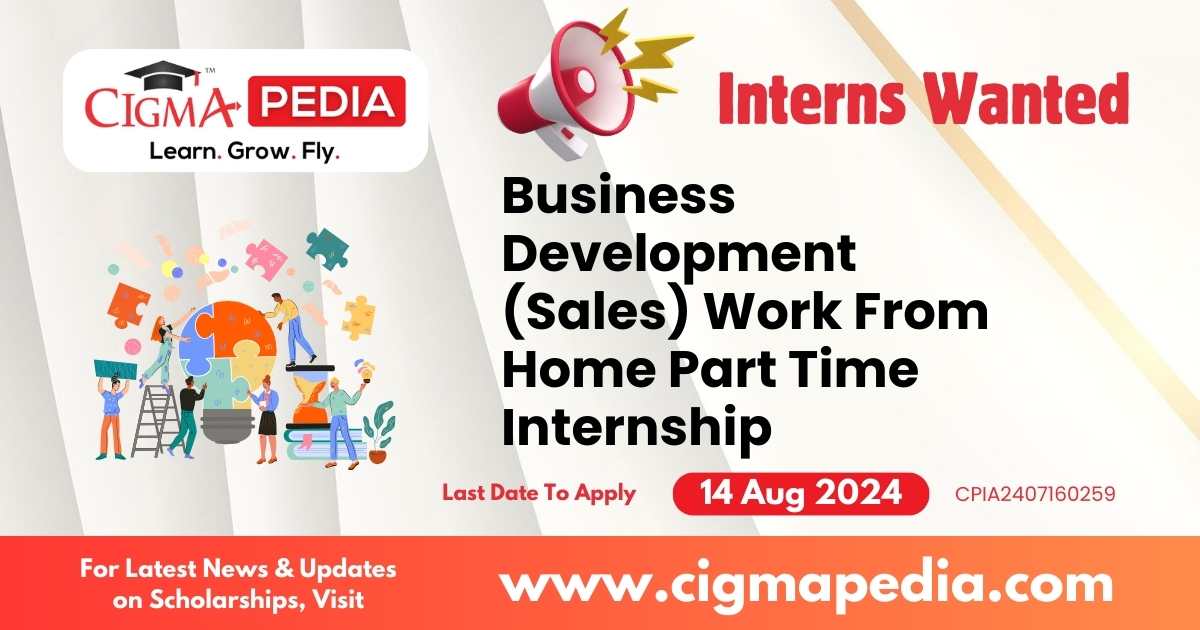 CIGMA PEDIA™
Learn. Grow. Fly.

Interns Wanted

Business Development (Sales) Work From Home Part Time Internship

Last Date To Apply 14 Aug 2024 CPIA2407160259

For Latest News & Updates on Scholarships, Visit www.cigmapedia.com